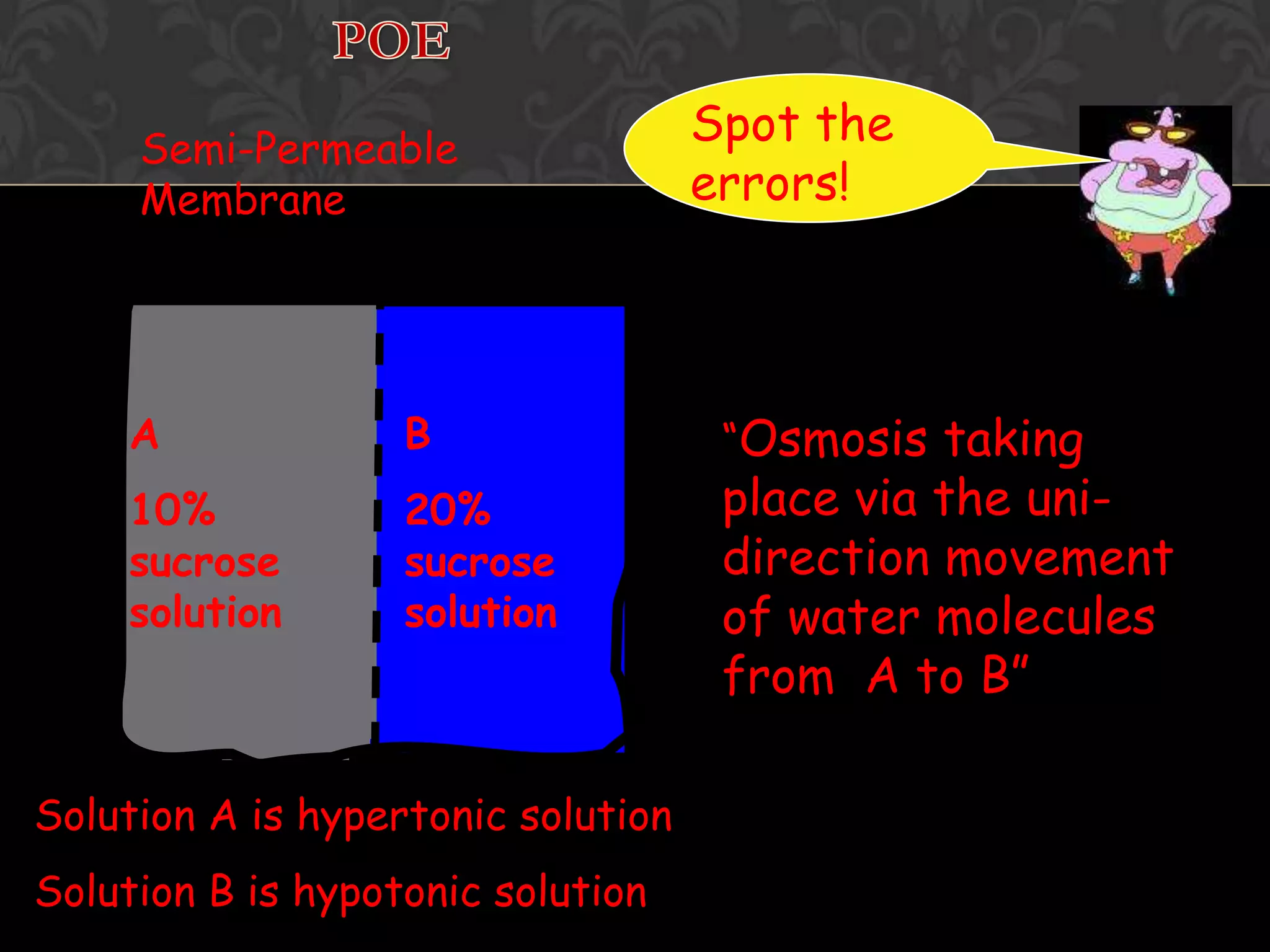 POE

Semi-Permeable Membrane

Spot the errors!

A

10% sucrose solution

B

20% sucrose solution

“Osmosis taking place via the uni-direction movement of water molecules from A to B”

Solution A is hypertonic solution

Solution B is hypotonic solution